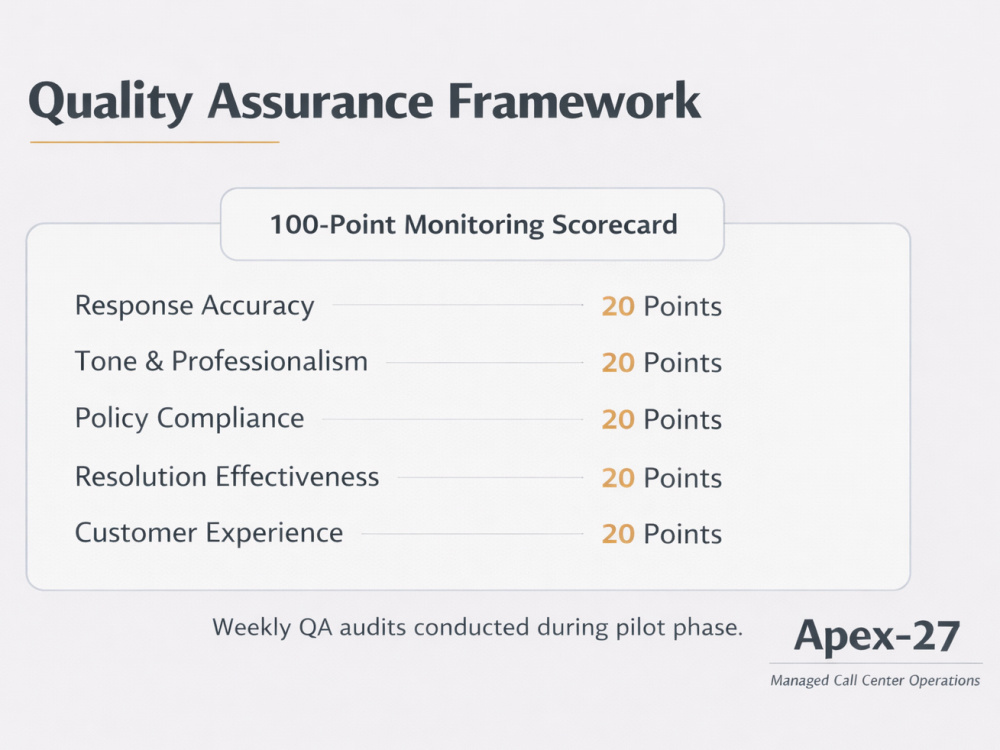 Quality Assurance Framework

100-Point Monitoring Scorecard

Response Accuracy 20 Points

Tone & Professionalism 20 Points

Policy Compliance 20 Points

Resolution Effectiveness 20 Points

Customer Experience 20 Points

Weekly QA audits conducted during pilot phase.

Apex-27

Managed Call Center Operations